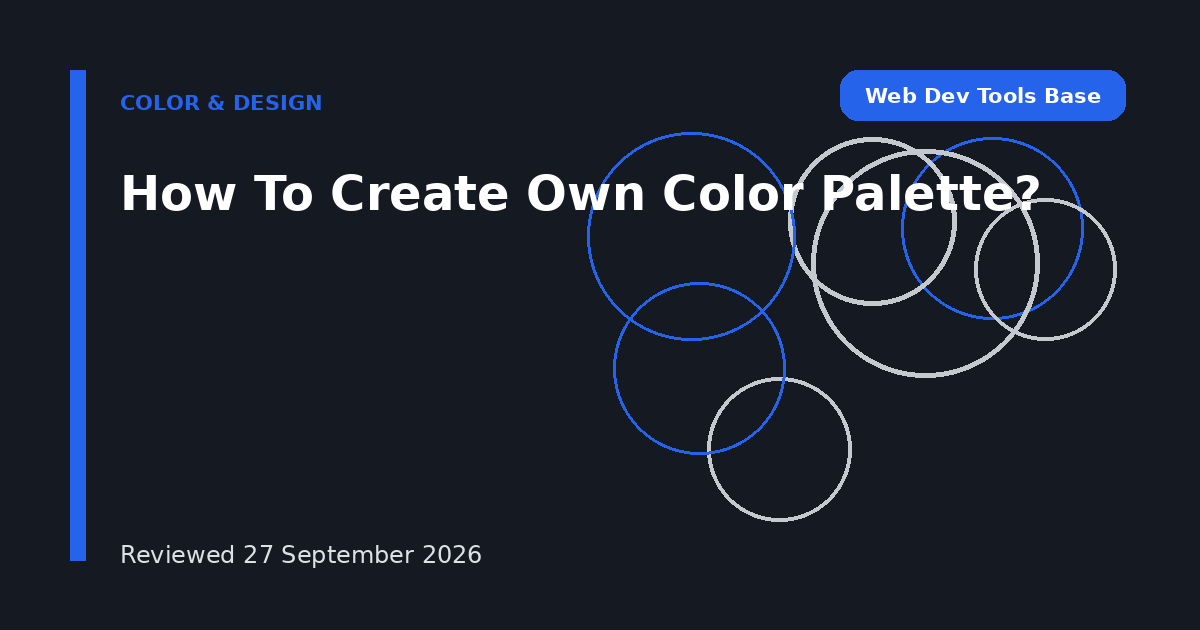 COLOR & DESIGN

Web Dev Tools Base

How To Create Own Color Palette?

Reviewed 27 September 2026